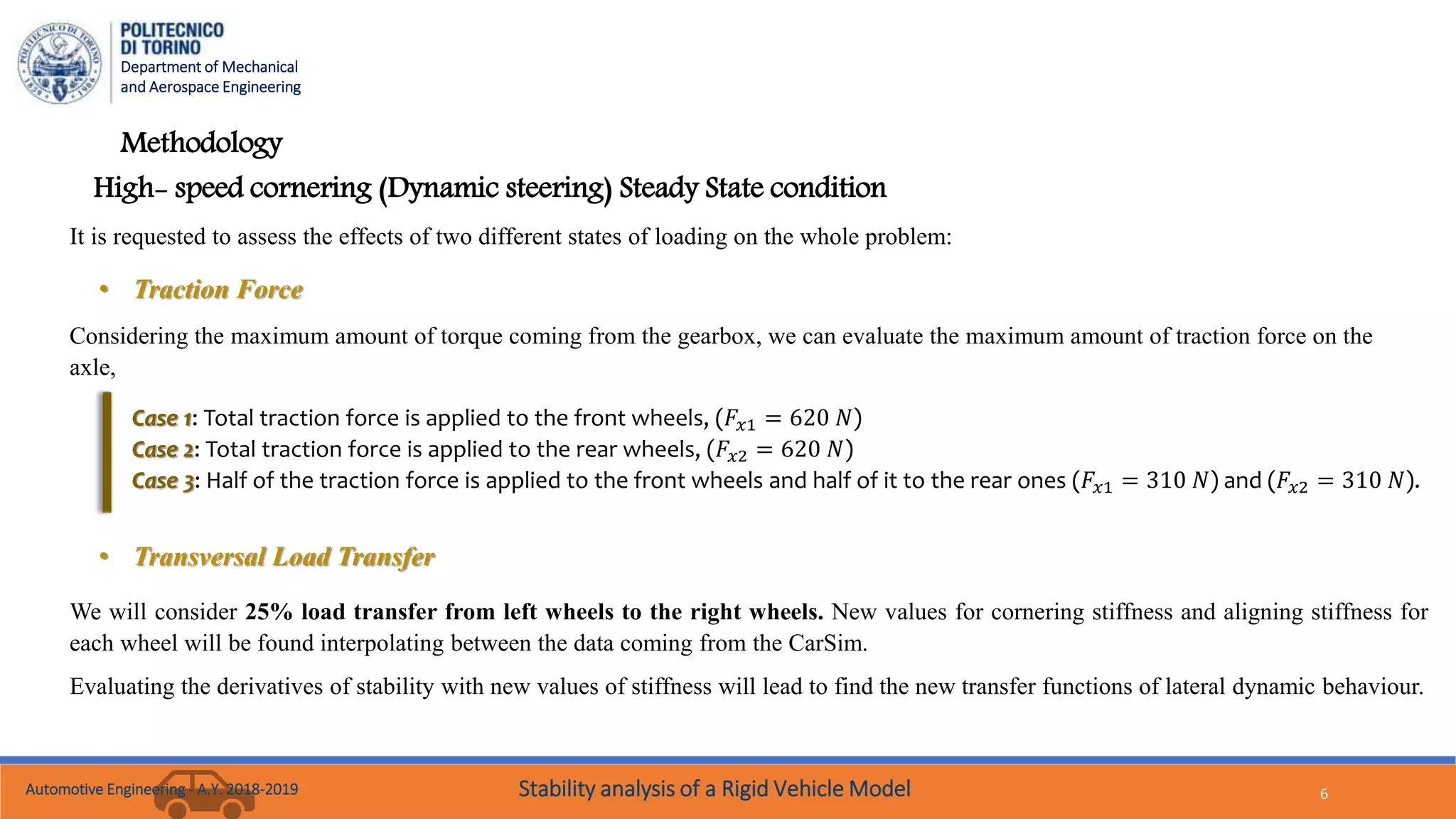 POLITECNICO DI TORINO
Department of Mechanical and Aerospace Engineering

Methodology

High- speed cornering (Dynamic steering) Steady State condition

It is requested to assess the effects of two different states of loading on the whole problem:

• Traction Force

Considering the maximum amount of torque coming from the gearbox, we can evaluate the maximum amount of traction force on the axle,

Case 1: Total traction force is applied to the front wheels, ($F_{x1} = 620\ N$)
Case 2: Total traction force is applied to the rear wheels, ($F_{x2} = 620\ N$)
Case 3: Half of the traction force is applied to the front wheels and half of it to the rear ones ($F_{x1} = 310\ N$) and ($F_{x2} = 310\ N$).

• Transversal Load Transfer

We will consider 25% load transfer from left wheels to the right wheels. New values for cornering stiffness and aligning stiffness for each wheel will be found interpolating between the data coming from the CarSim.

Evaluating the derivatives of stability with new values of stiffness will lead to find the new transfer functions of lateral dynamic behaviour.

Automotive Engineering - A.Y. 2018-2019
Stability analysis of a Rigid Vehicle Model
6